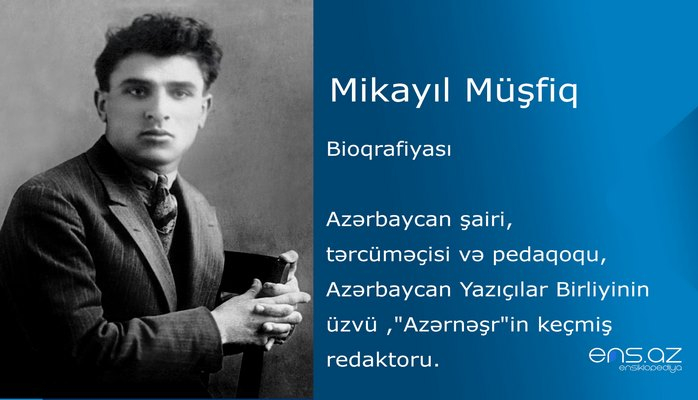 Mikayıl Müşfiq

Bioqrafiyası

Azərbaycan şairi, tərcüməçisi və pedaqoqu, Azərbaycan Yazıçılar Birliyinin üzvü ,"Azərnəşr"in keçmiş redaktoru.

ens.az
ensiklopediya